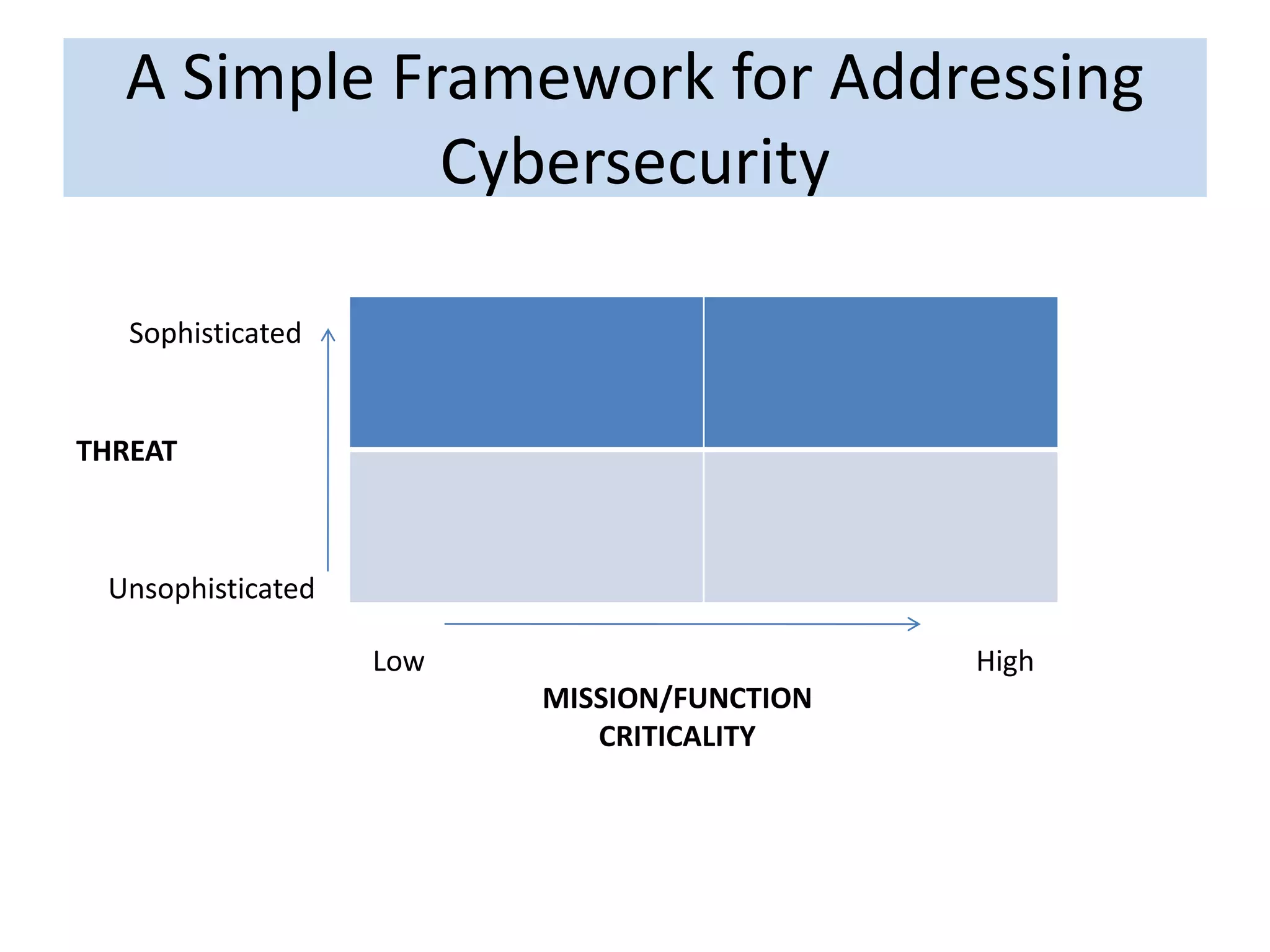 A Simple Framework for Addressing Cybersecurity

Sophisticated

THREAT

Unsophisticated

Low

High

MISSION/FUNCTION CRITICALITY